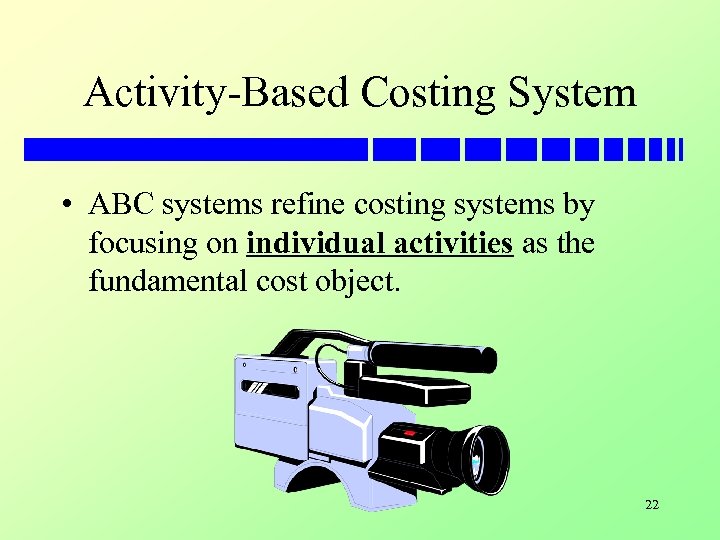 Activity-Based Costing System

• ABC systems refine costing systems by focusing on individual activities as the fundamental cost object.

22